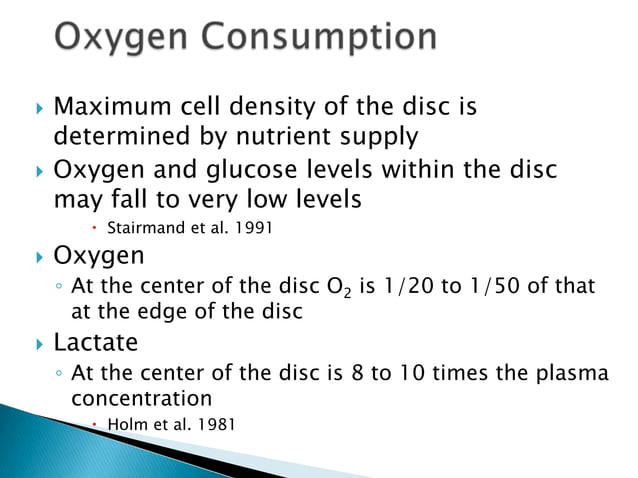 Oxygen Consumption

Maximum cell density of the disc is determined by nutrient supply

Oxygen and glucose levels within the disc may fall to very low levels

Stairmand et al. 1991

Oxygen

At the center of the disc $O_2$ is 1/20 to 1/50 of that at the edge of the disc

Lactate

At the center of the disc is 8 to 10 times the plasma concentration

Holm et al. 1981